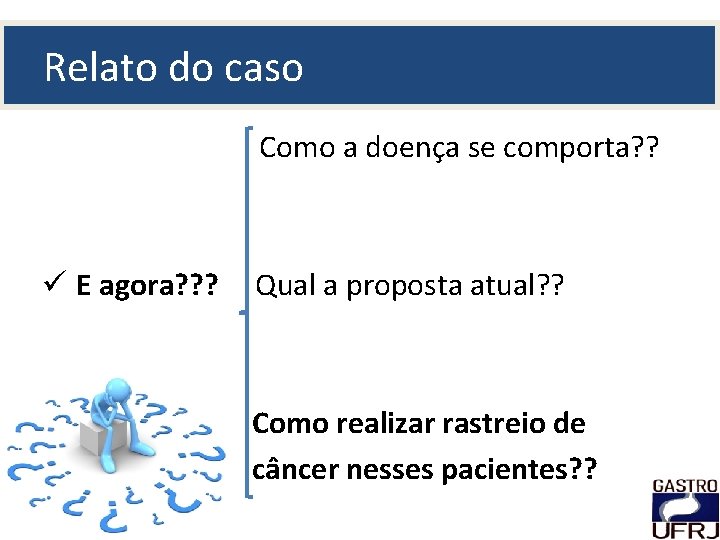 Relato do caso

✓ E agora???

Como a doença se comporta??

Qual a proposta atual??

Como realizar rastreio de câncer nesses pacientes??

GASTRO
UFRJ